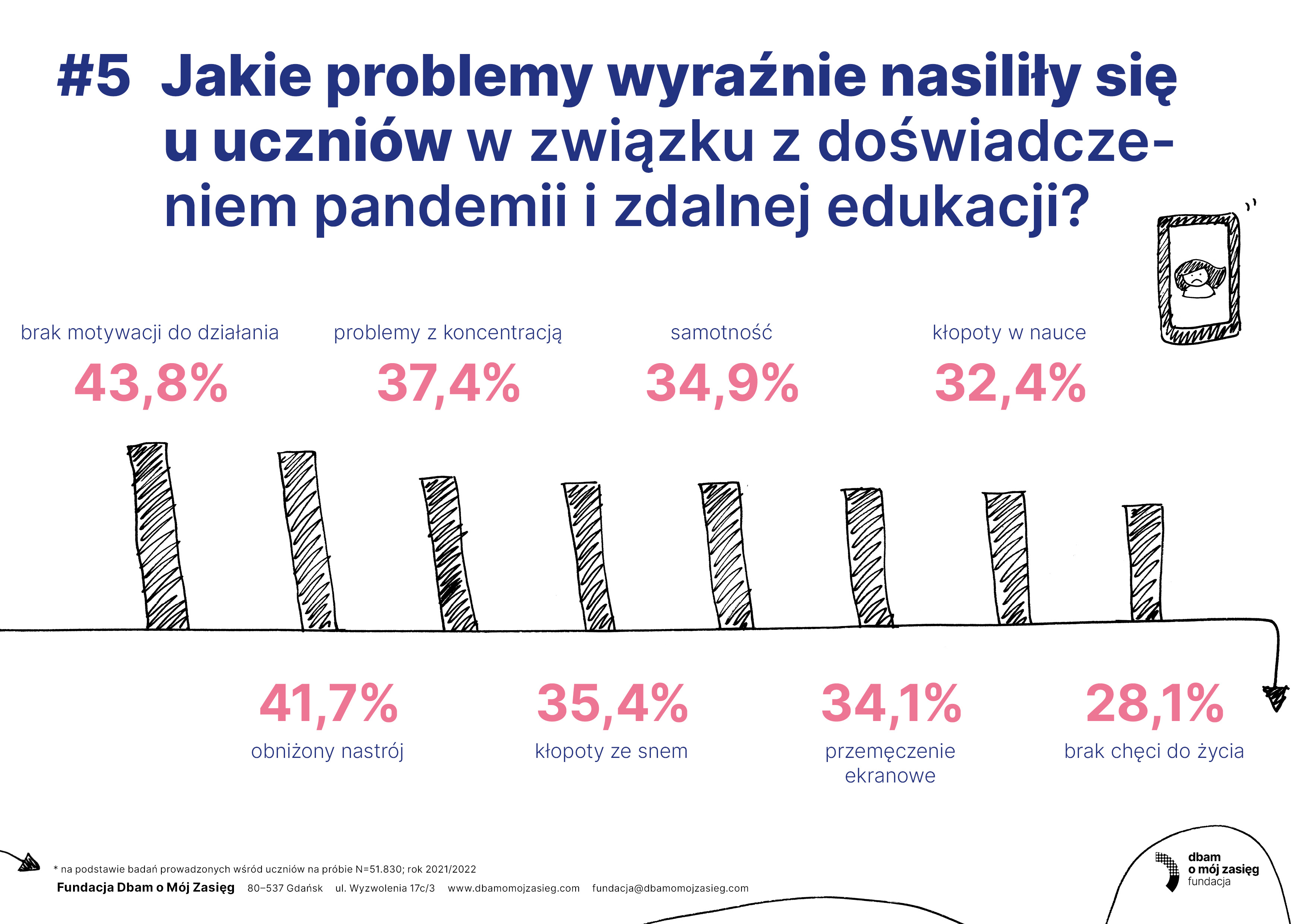 #5 Jakie problemy wyraźnie nasiliły się u uczniów w związku z doświadczeniem pandemii i zdalnej edukacji?

brak motywacji do działania
43,8%

problemy z koncentracją
37,4%

samotność
34,9%

kłopoty w nauce
32,4%

41,7%
obniżony nastrój

35,4%
kłopoty ze snem

34,1%
przemęczenie ekranowe

28,1%
brak chęci do życia

* na podstawie badań prowadzonych wśród uczniów na próbie N=51.830; rok 2021/2022

Fundacja Dbam o Mój Zasięg 80–537 Gdańsk ul. Wyzwolenia 17c/3 www.dbamomojzasieg.com fundacja@dbamomojzasieg.com

dbam
o mój zasięg
fundacja